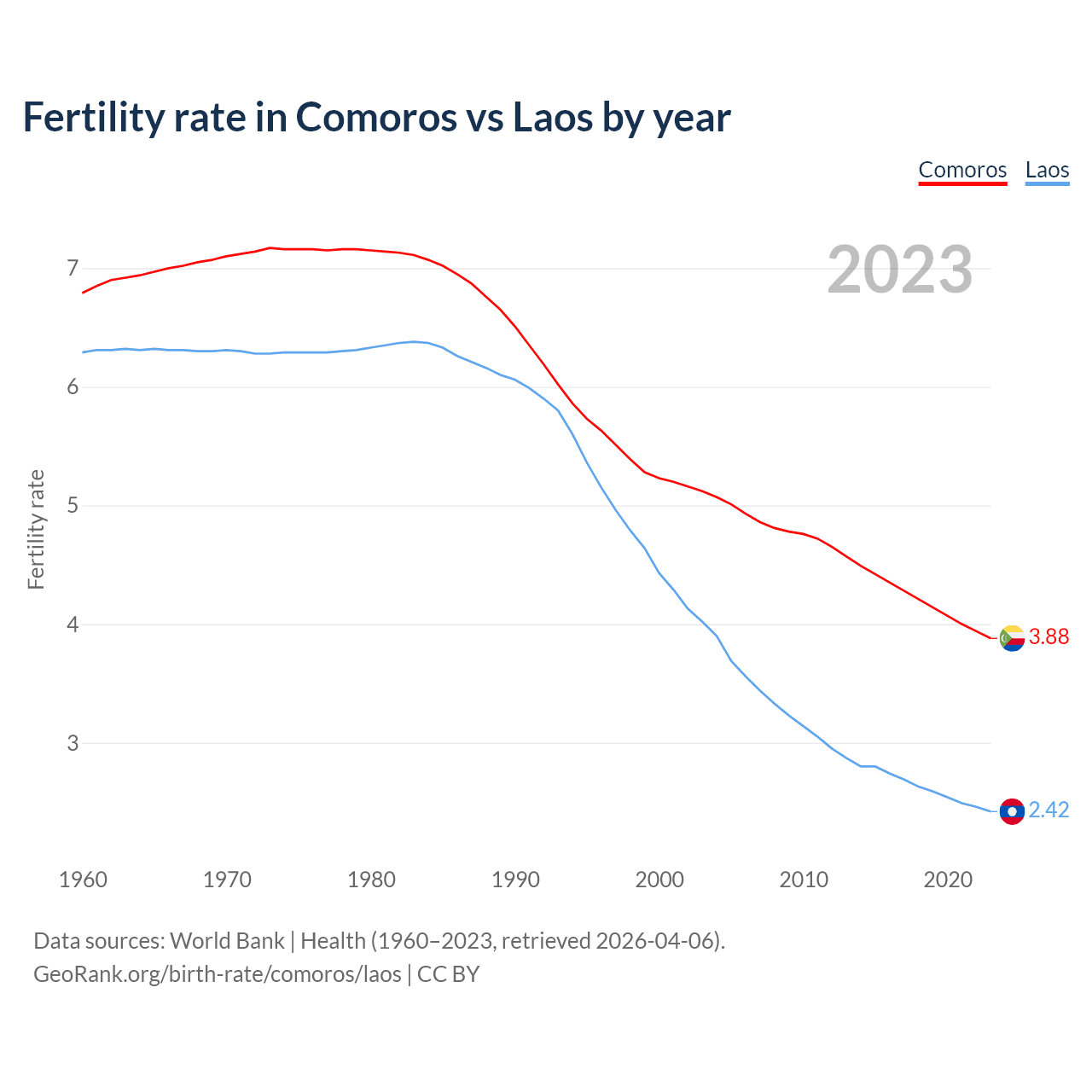 Fertility rate in Comoros vs Laos by year

Comoros Laos

2023

Fertility rate

7
6
5
4
3

3.88
2.42

1960 1970 1980 1990 2000 2010 2020

Data sources: World Bank | Health (1960–2023, retrieved 2026-04-06).
GeoRank.org/birth-rate/comoros/laos | CC BY